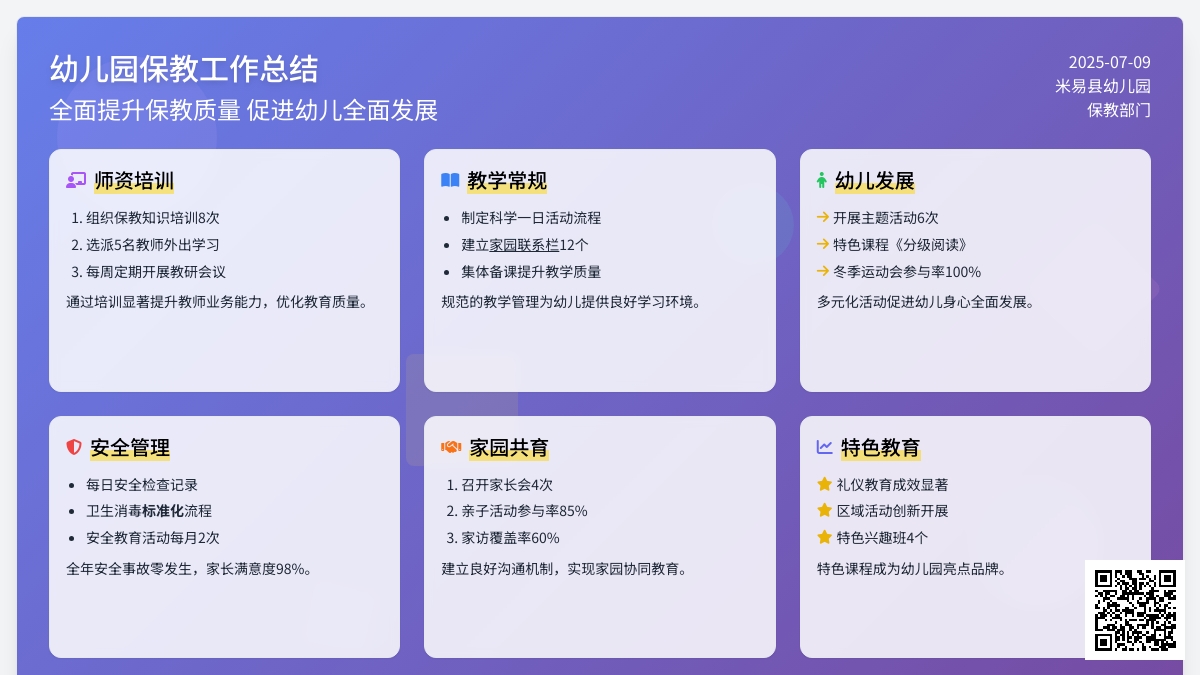 幼儿园保教工作总结
全面提升保教质量 促进幼儿全面发展

2025-07-09
米易县幼儿园
保教部门

师资培训
1. 组织保教知识培训8次
2. 选派5名教师外出学习
3. 每周定期开展教研会议
通过培训显著提升教师业务能力，优化教育质量。

教学常规
• 制定科学一日活动流程
• 建立家园联系栏12个
• 集体备课提升教学质量
规范的教学管理为幼儿提供良好学习环境。

幼儿发展
→ 开展主题活动6次
→ 特色课程《分级阅读》
→ 冬季运动会参与率100%
多元化活动促进幼儿身心全面发展。

安全管理
• 每日安全检查记录
• 卫生消毒标准化流程
• 安全教育活动每月2次
全年安全事故零发生，家长满意度98%。

家园共育
1. 召开家长会4次
2. 亲子活动参与率85%
3. 家访覆盖率60%
建立良好沟通机制，实现家园协同教育。

特色教育
礼仪教育成效显著
区域活动创新开展
特色兴趣班4个
特色课程成为幼儿园亮点品牌。